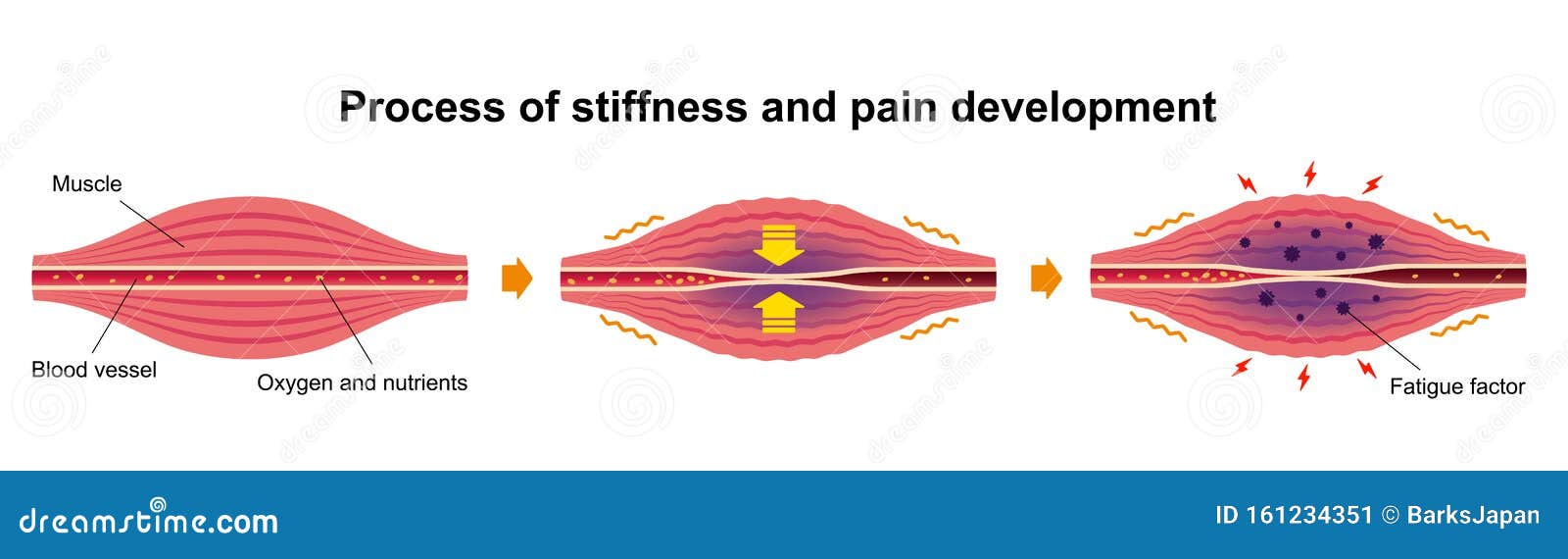 Process of stiffness and pain development

Muscle

Blood vessel

Oxygen and nutrients

Fatigue factor

dreamstime.com

ID 161234351 © BarksJapan